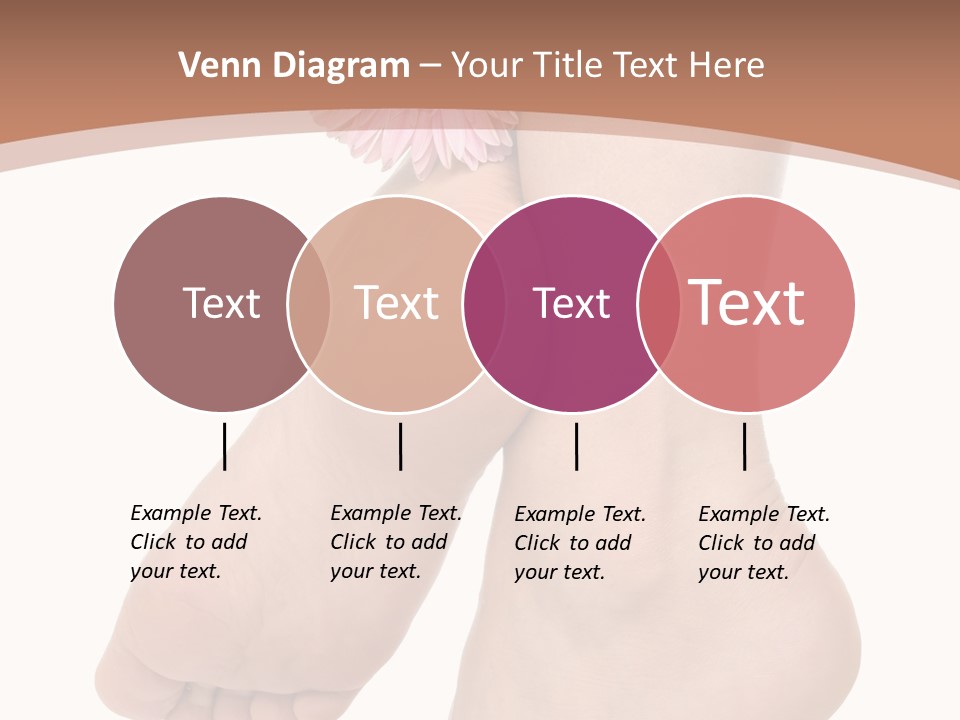 Venn Diagram – Your Title Text Here

Text

Text

Text

Text

Example Text. Click to add your text.

Example Text. Click to add your text.

Example Text. Click to add your text.

Example Text. Click to add your text.